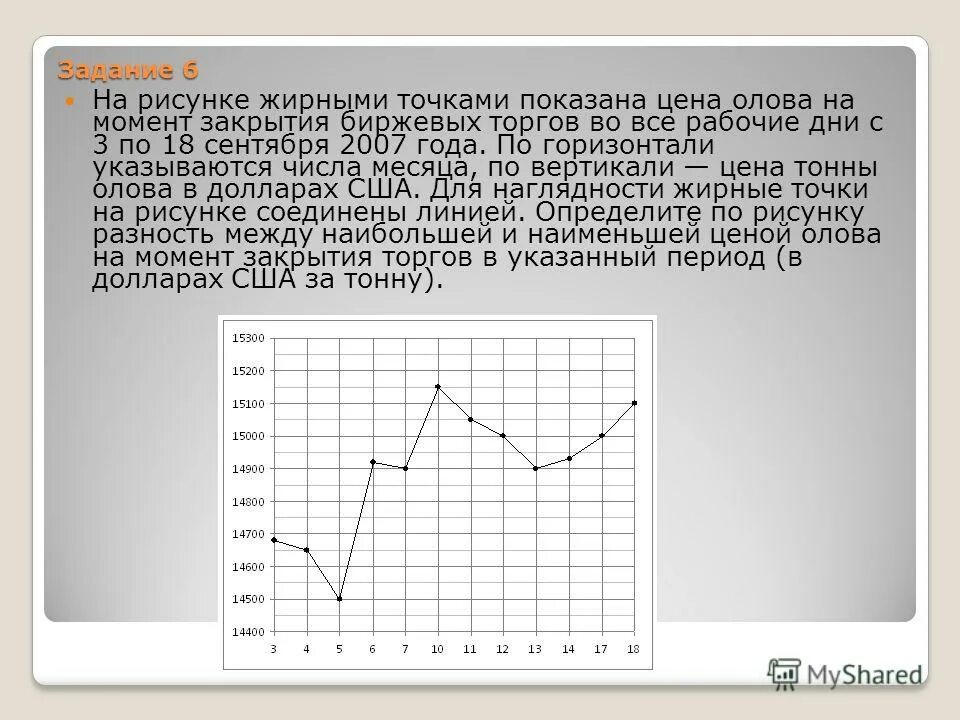 Задание 6

На рисунке жирными точками показана цена олова на момент закрытия биржевых торгов во все рабочие дни с 3 по 18 сентября 2007 года. По горизонтали указываются числа месяца, по вертикали — цена тонны олова в долларах США. Для наглядности жирные точки на рисунке соединены линией. Определите по рисунку разность между наибольшей и наименьшей ценой олова на момент закрытия торгов в указанный период (в долларах США за тонну).

15300
15200
15100
15000
14900
14800
14700
14600
14500
14400

3 4 5 6 7 10 11 12 13 14 17 18

MyShared